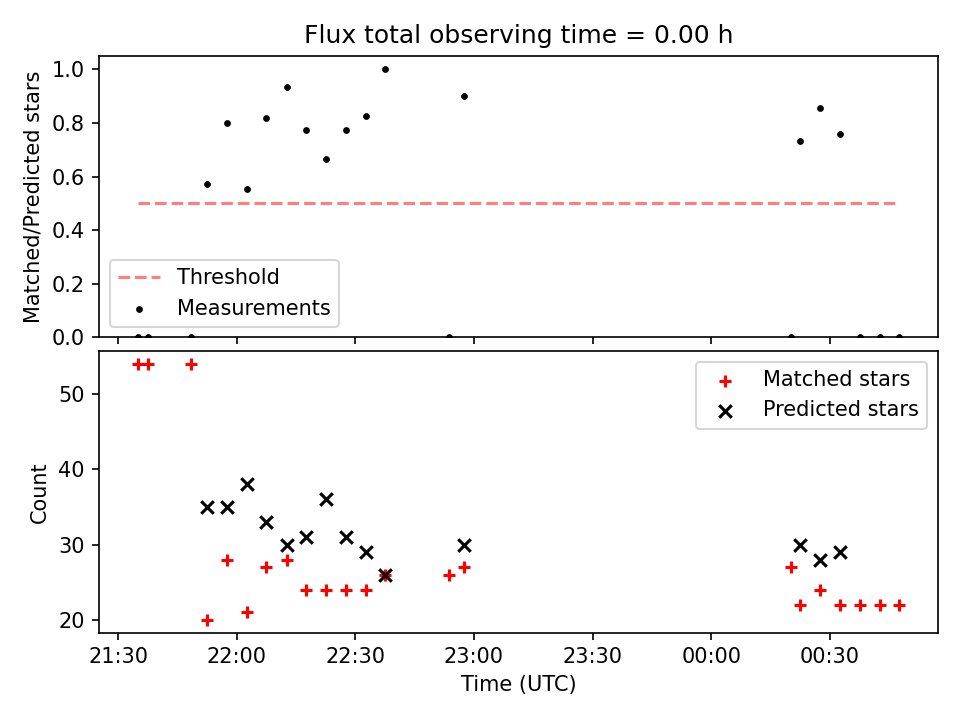 Flux total observing time = 0.00 h

Matched/Predicted stars

1.0
0.8
0.6
0.4
0.2
0.0

Threshold
Measurements

Count

50
40
30
20

Matched stars
Predicted stars

21:30 22:00 22:30 23:00 23:30 00:00 00:30

Time (UTC)